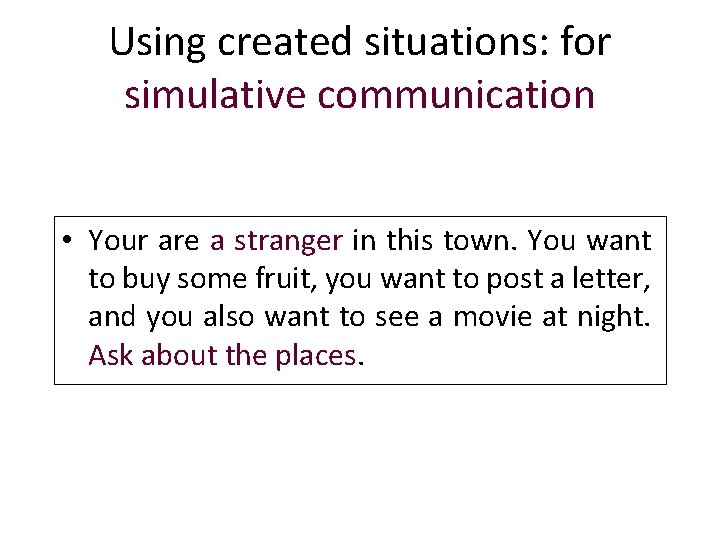 Using created situations: for simulative communication

• Your are a stranger in this town. You want to buy some fruit, you want to post a letter, and you also want to see a movie at night. Ask about the places.